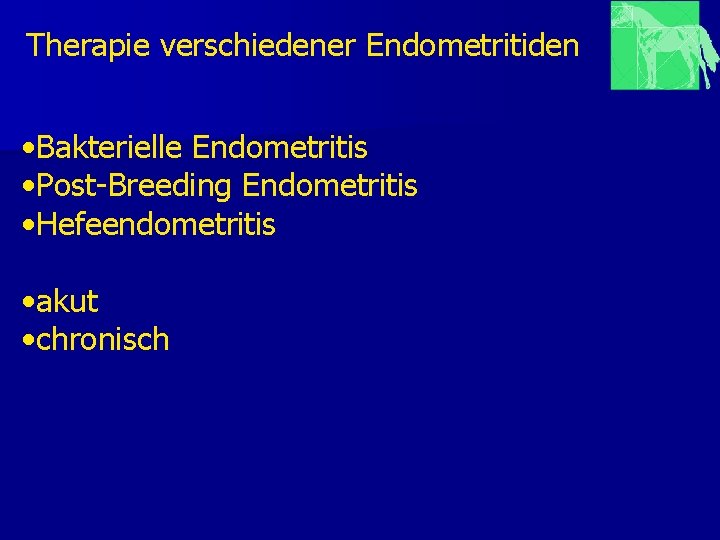 Therapie verschiedener Endometritiden

•Bakterielle Endometritis
•Post-Breeding Endometritis
•Hefeendometritis

•akut
•chronisch